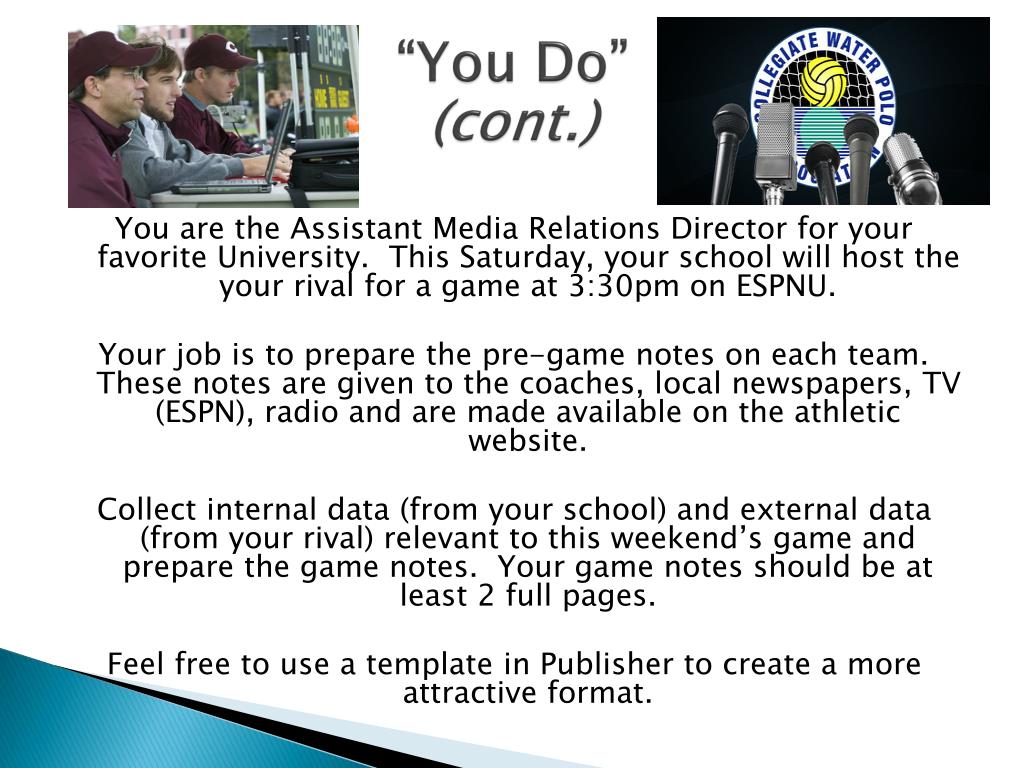 “You Do”
(cont.)

COLLEGIATE WATER POLO

You are the Assistant Media Relations Director for your favorite University. This Saturday, your school will host the your rival for a game at 3:30pm on ESPNU.

Your job is to prepare the pre-game notes on each team. These notes are given to the coaches, local newspapers, TV (ESPN), radio and are made available on the athletic website.

Collect internal data (from your school) and external data (from your rival) relevant to this weekend’s game and prepare the game notes. Your game notes should be at least 2 full pages.

Feel free to use a template in Publisher to create a more attractive format.